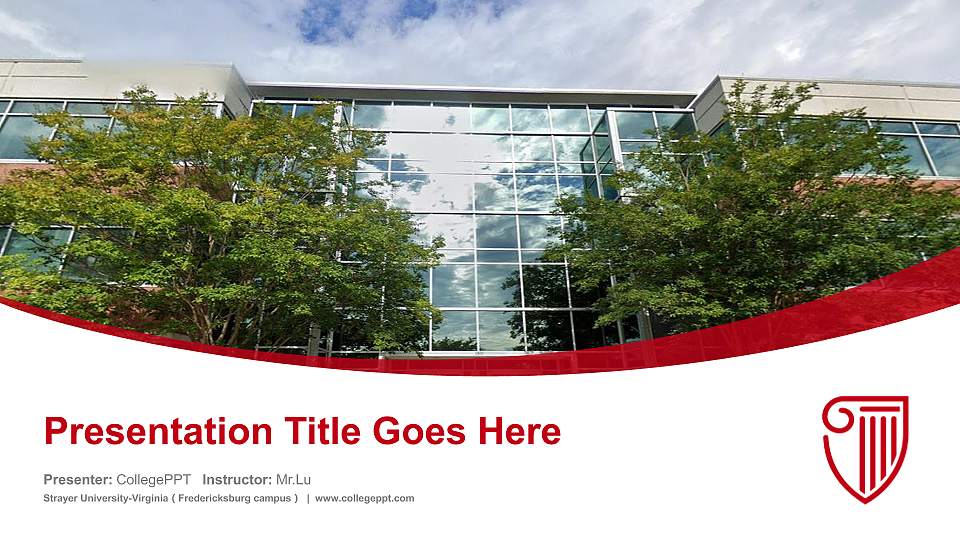 Presentation Title Goes Here

Presenter: CollegePPT Instructor: Mr.Lu

Strayer University-Virginia ( Fredericksburg campus ) | www.collegeppt.com